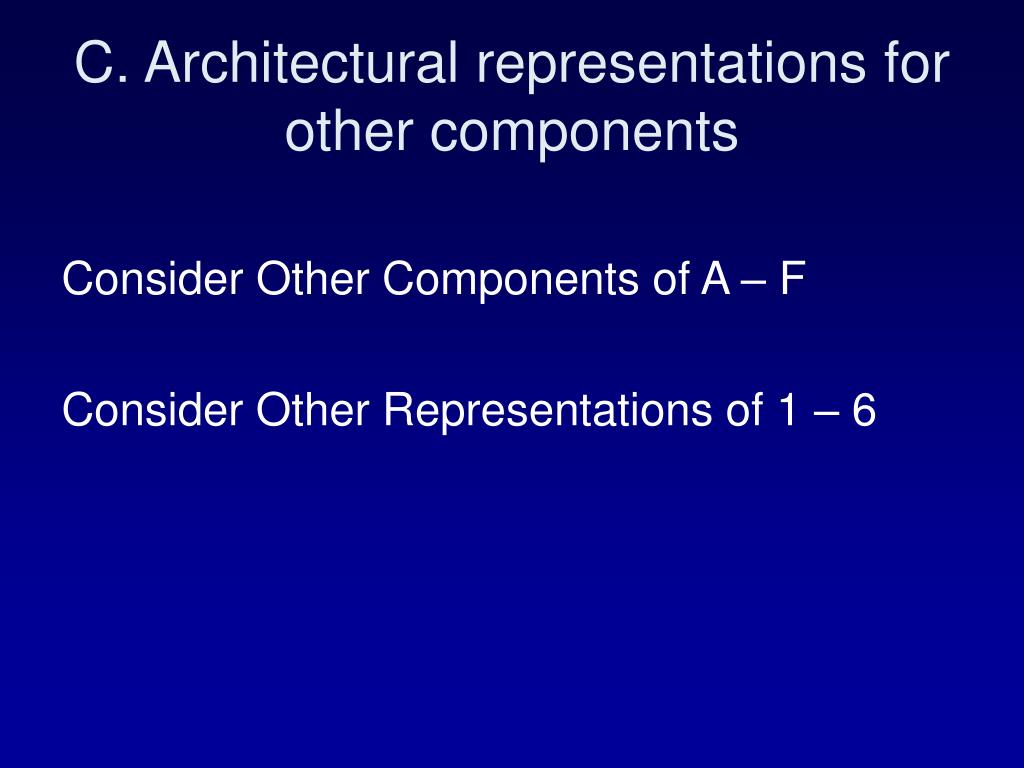 C. Architectural representations for other components

Consider Other Components of A – F

Consider Other Representations of 1 – 6